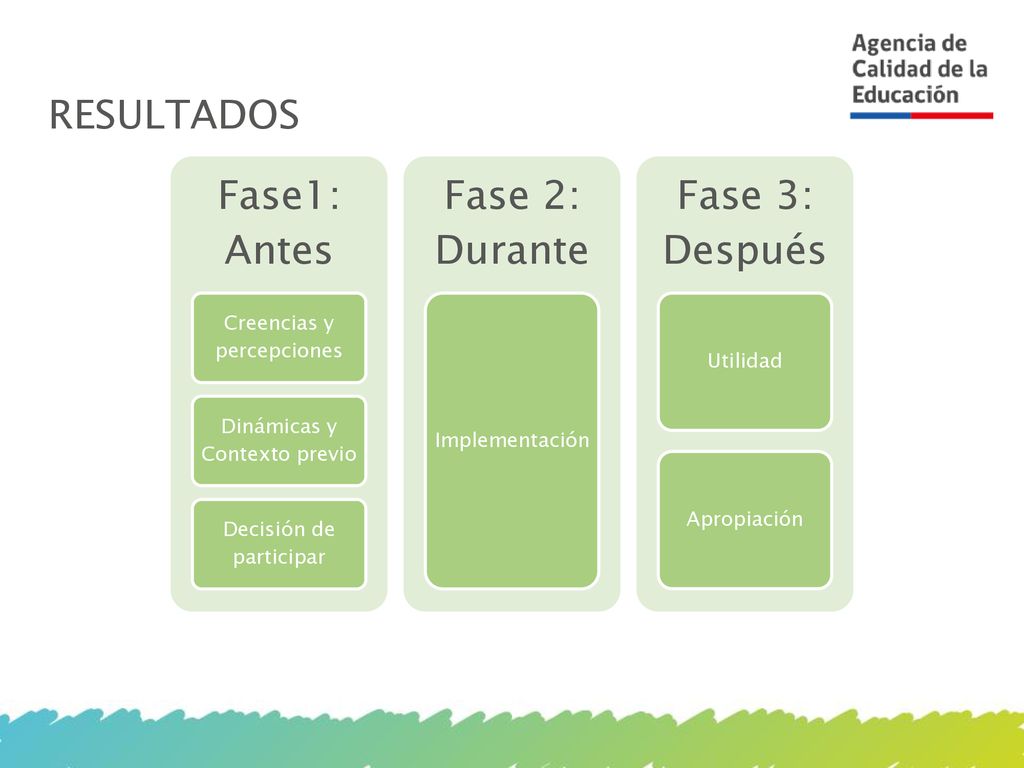 Agencia de Calidad de la Educación

RESULTADOS

Fase1: Antes

Creencias y percepciones

Dinámicas y Contexto previo

Decisión de participar

Fase 2: Durante

Implementación

Fase 3: Después

Utilidad

Apropiación